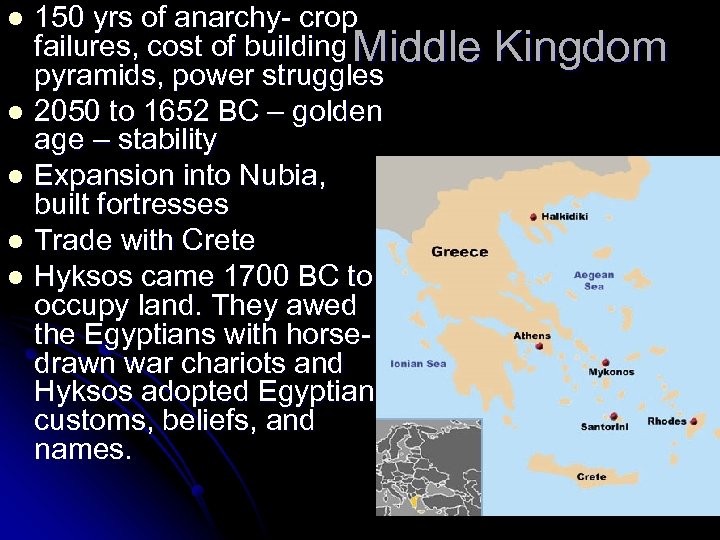 Middle Kingdom

- 150 yrs of anarchy- crop failures, cost of building pyramids, power struggles
- 2050 to 1652 BC – golden age – stability
- Expansion into Nubia, built fortresses
- Trade with Crete
- Hyksos came 1700 BC to occupy land. They awed the Egyptians with horse-drawn war chariots and Hyksos adopted Egyptian customs, beliefs, and names.

Halkidiki
Greece
Aegean Sea
Athens
Ionian Sea
Mykonos
Santorini
Rhodes
Crete